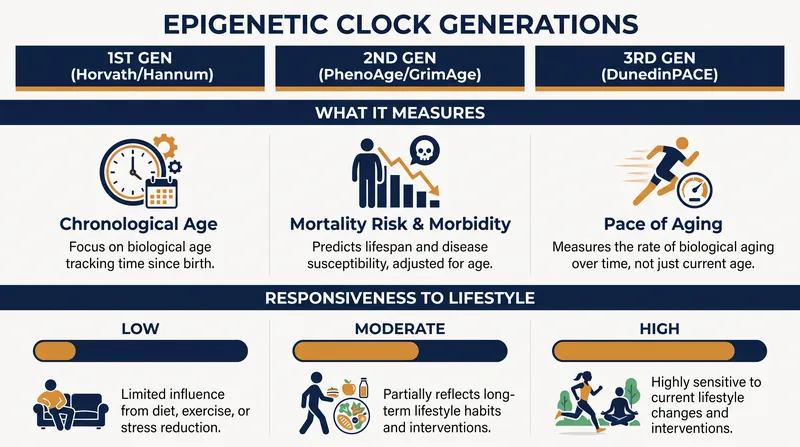 EPIGENETIC CLOCK GENERATIONS

1ST GEN (Horvath/Hannum)

2ND GEN (PhenoAge/GrimAge)

3RD GEN (DunedinPACE)

WHAT IT MEASURES

Chronological Age
Focus on biological age tracking time since birth.

Mortality Risk & Morbidity
Predicts lifespan and disease susceptibility, adjusted for age.

Pace of Aging
Measures the rate of biological aging over time, not just current age.

RESPONSIVENESS TO LIFESTYLE

LOW
Limited influence from diet, exercise, or stress reduction.

MODERATE
Partially reflects long-term lifestyle habits and interventions.

HIGH
Highly sensitive to current lifestyle changes and interventions.